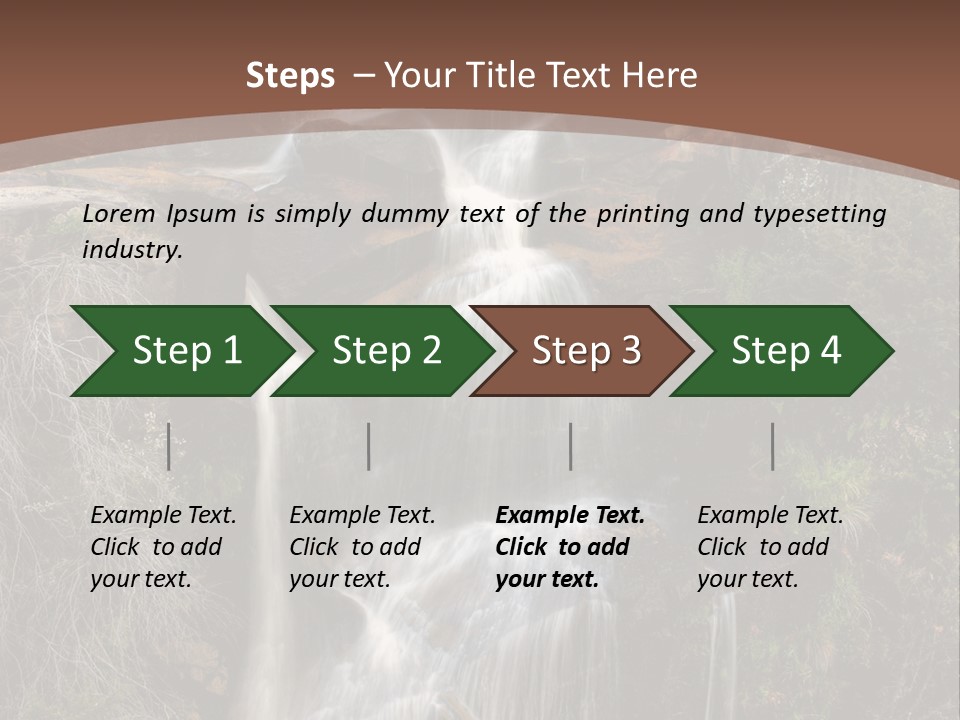 Steps – Your Title Text Here

Lorem Ipsum is simply dummy text of the printing and typesetting industry.

Step 1

Step 2

Step 3

Step 4

Example Text. Click to add your text.

Example Text. Click to add your text.

Example Text. Click to add your text.

Example Text. Click to add your text.